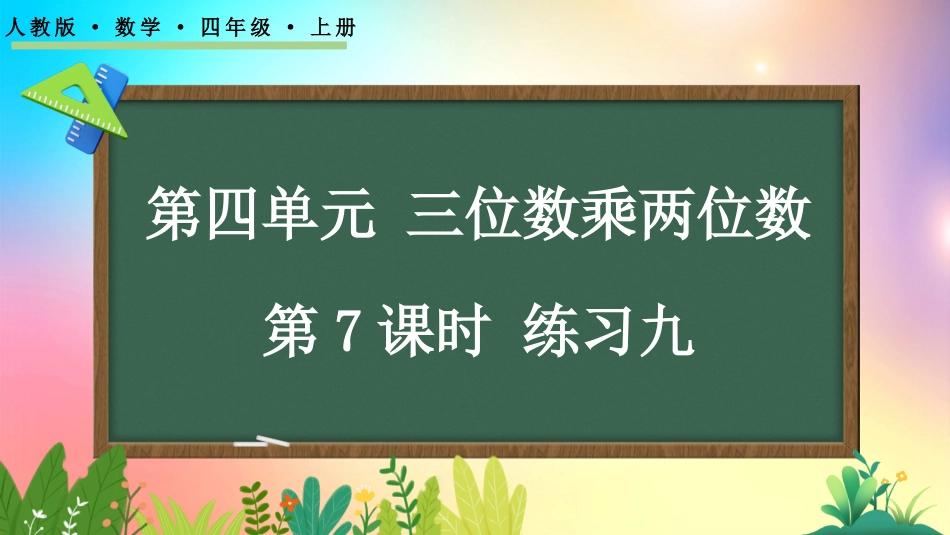 人教版 · 数学 · 四年级 · 上册

第四单元 三位数乘两位数

第 7 课时 练习九